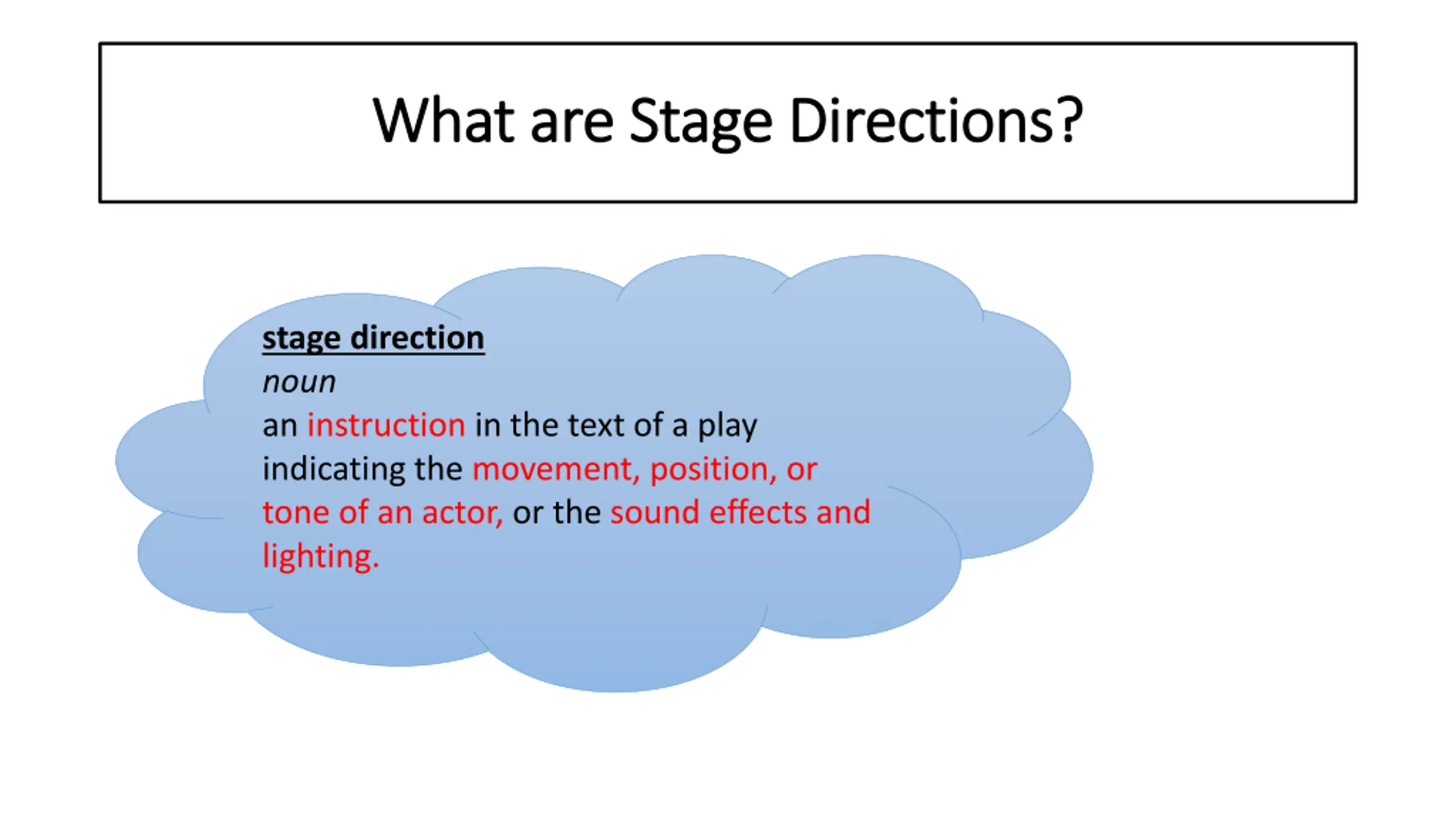 What are Stage Directions?

stage direction
noun
an instruction in the text of a play indicating the movement, position, or tone of an actor, or the sound effects and lighting.